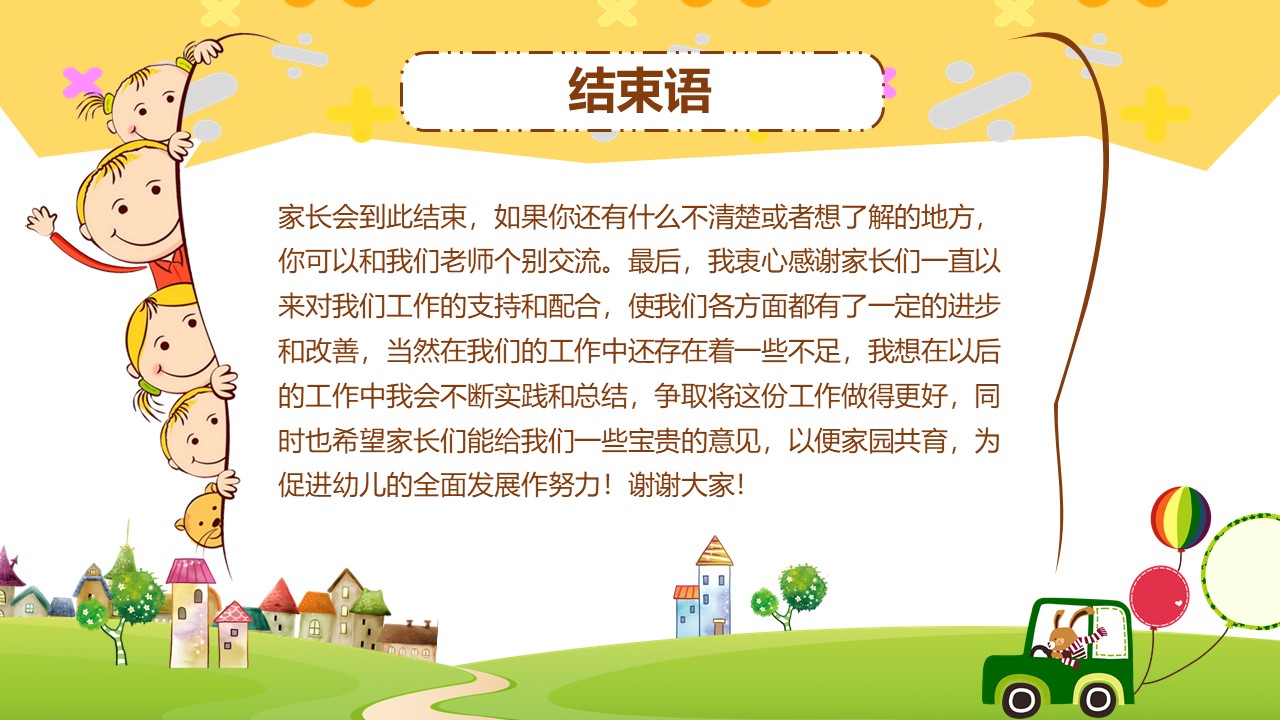 结束语

家长会到此结束，如果你还有什么不清楚或者想了解的地方，你可以和我们老师个别交流。最后，我衷心感谢家长们一直以来对我们工作的支持和配合，使我们各方面都有了一定的进步和改善，当然在我们的工作中还存在着一些不足，我想在以后的工作中我会不断实践和总结，争取将这份工作做得更好，同时也希望家长们能给我们一些宝贵的意见，以便家园共育，为促进幼儿的全面发展作努力！谢谢大家！